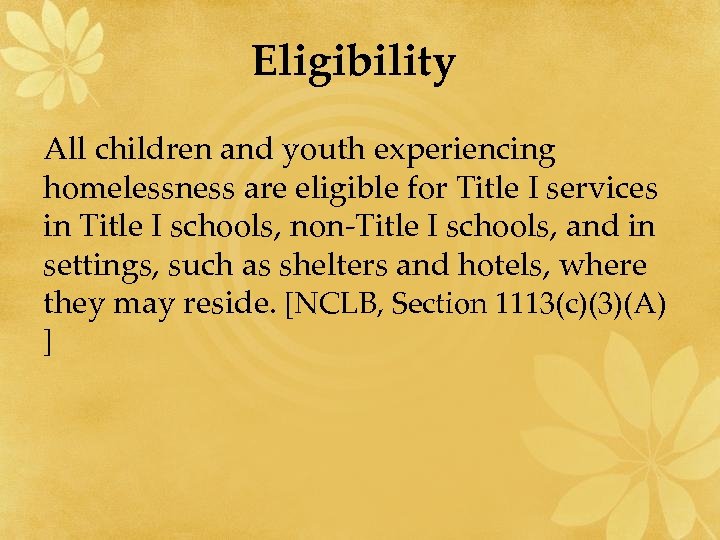 Eligibility

All children and youth experiencing homelessness are eligible for Title I services in Title I schools, non-Title I schools, and in settings, such as shelters and hotels, where they may reside. [NCLB, Section 1113(c)(3)(A) ]